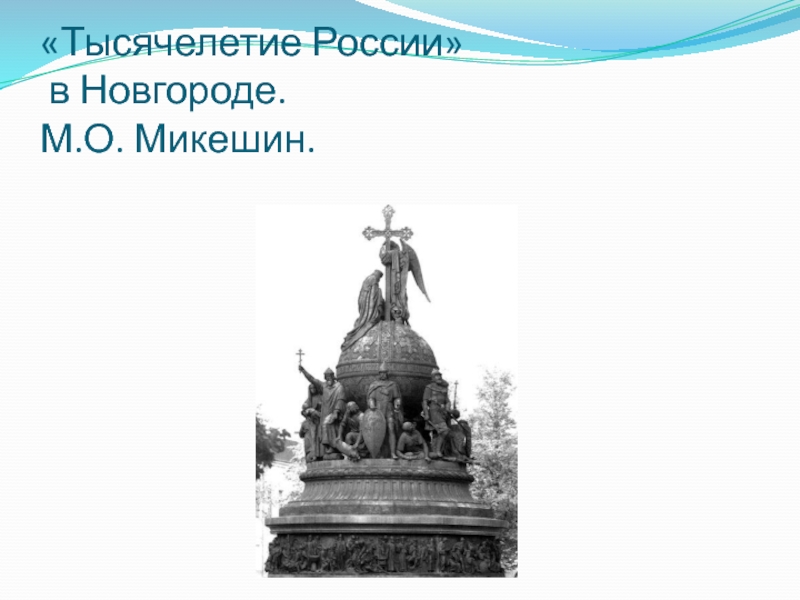 «Тысячелетие России»
в Новгороде.
М.О. Микешин.